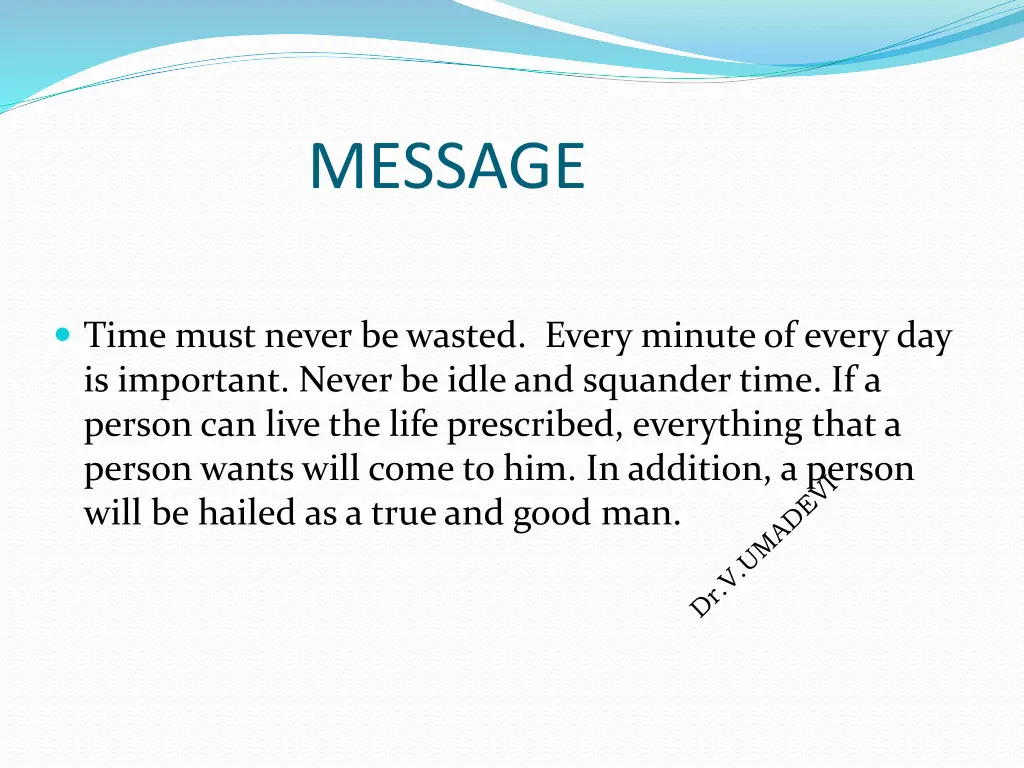 MESSAGE

Time must never be wasted. Every minute of every day is important. Never be idle and squander time. If a person can live the life prescribed, everything that a person wants will come to him. In addition, a person will be hailed as a true and good man.

Dr.V.UMADEVI